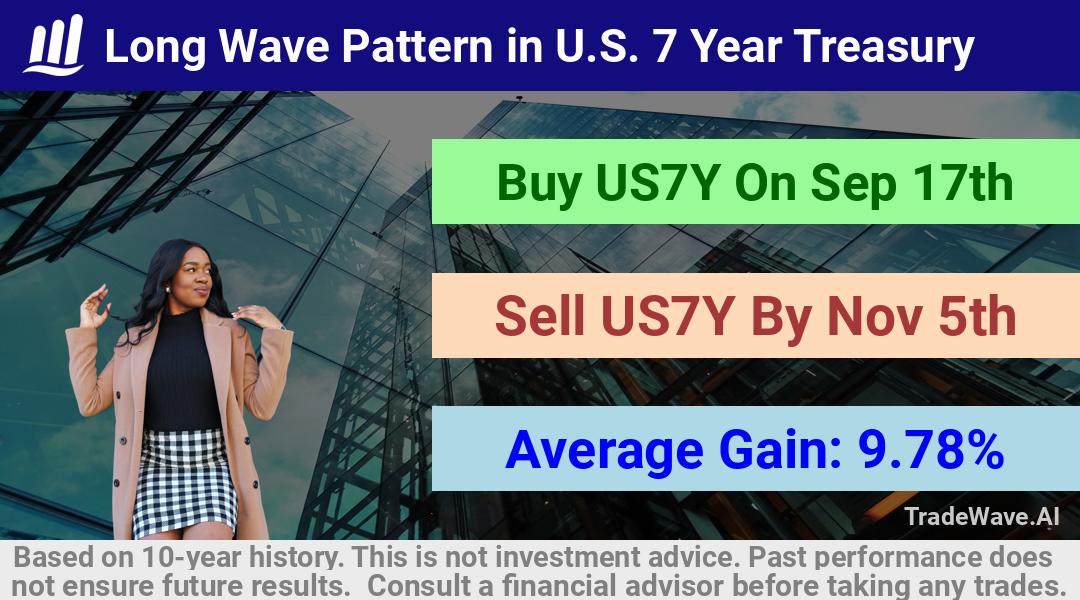 Long Wave Pattern in U.S. 7 Year Treasury

Buy US7Y On Sep 17th

Sell US7Y By Nov 5th

Average Gain: 9.78%

TradeWave.AI

Based on 10-year history. This is not investment advice. Past performance does not ensure future results. Consult a financial advisor before taking any trades.